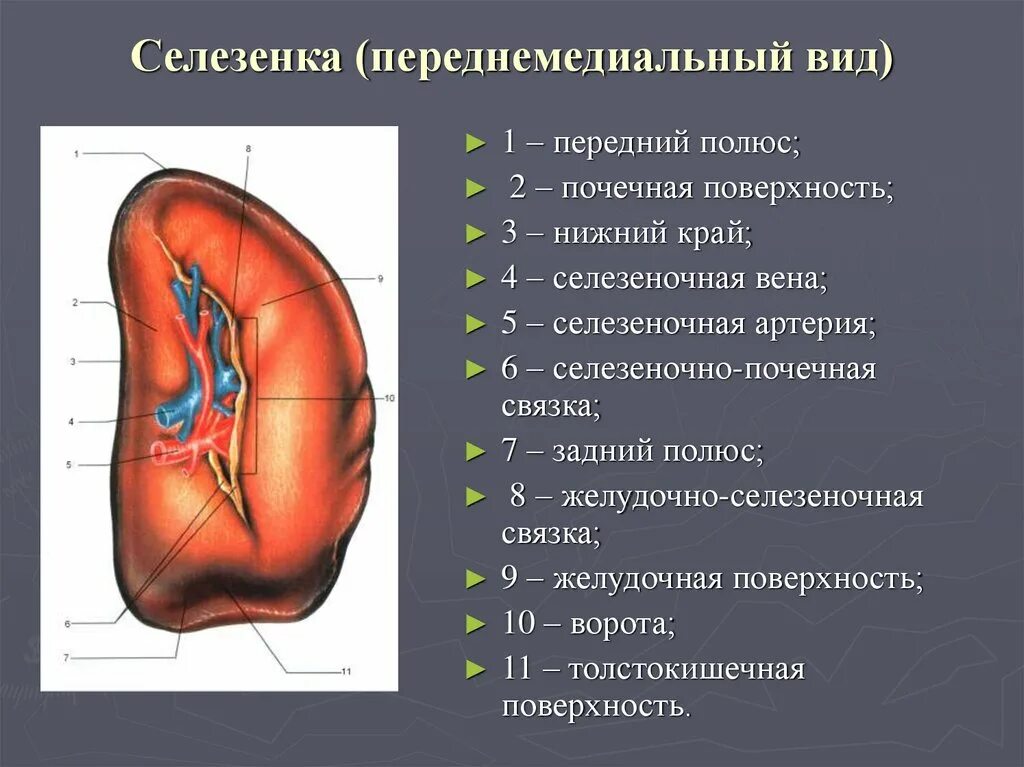 Селезенка (переднемедиальный вид)

1
8
9
2
3
10
4
5
6
7
11

► 1 – передний полюс;
► 2 – почечная поверхность;
► 3 – нижний край;
► 4 – селезеночная вена;
► 5 – селезеночная артерия;
► 6 – селезеночно-почечная связка;
► 7 – задний полюс;
► 8 – желудочно-селезеночная связка;
► 9 – желудочная поверхность;
► 10 – ворота;
► 11 – толстокишечная поверхность.